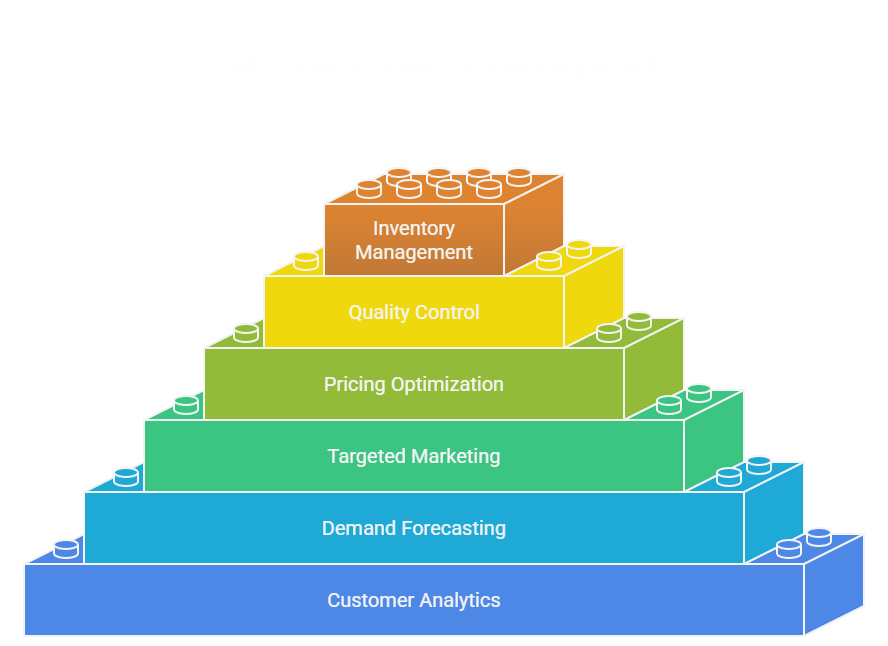 Inventory Management

Quality Control

Pricing Optimization

Targeted Marketing

Demand Forecasting

Customer Analytics